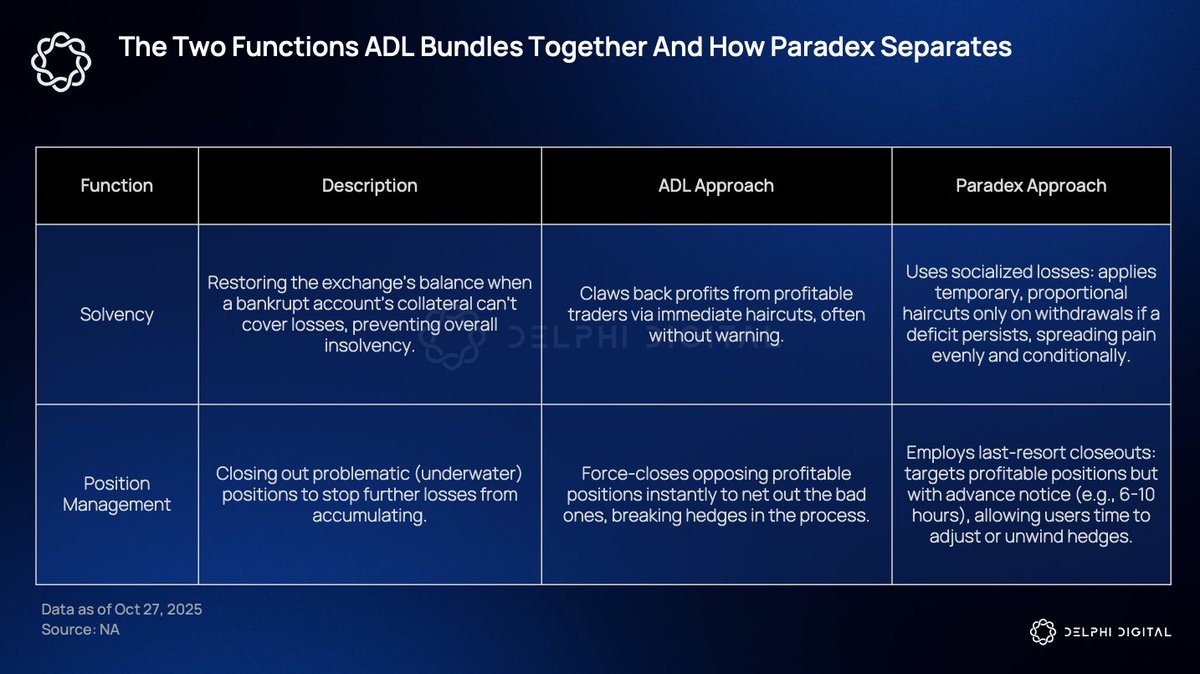 The Two Functions ADL Bundles Together And How Paradex Separates

| Function | Description | ADL Approach | Paradex Approach |
|---|---|---|---|
| Solvency | Restoring the exchange's balance when a bankrupt account's collateral can't cover losses, preventing overall insolvency. | Claws back profits from profitable traders via immediate haircuts, often without warning. | Uses socialized losses: applies temporary, proportional haircuts only on withdrawals if a deficit persists, spreading pain evenly and conditionally. |
| Position Management | Closing out problematic (underwater) positions to stop further losses from accumulating. | Force-closes opposing profitable positions instantly to net out the bad ones, breaking hedges in the process. | Employs last-resort closeouts: targets profitable positions but with advance notice (e.g., 6-10 hours), allowing users time to adjust or unwind hedges. |

DELPHI DIGITAL

Data as of Oct 27, 2025
Source: NA

DELPHI DIGITAL